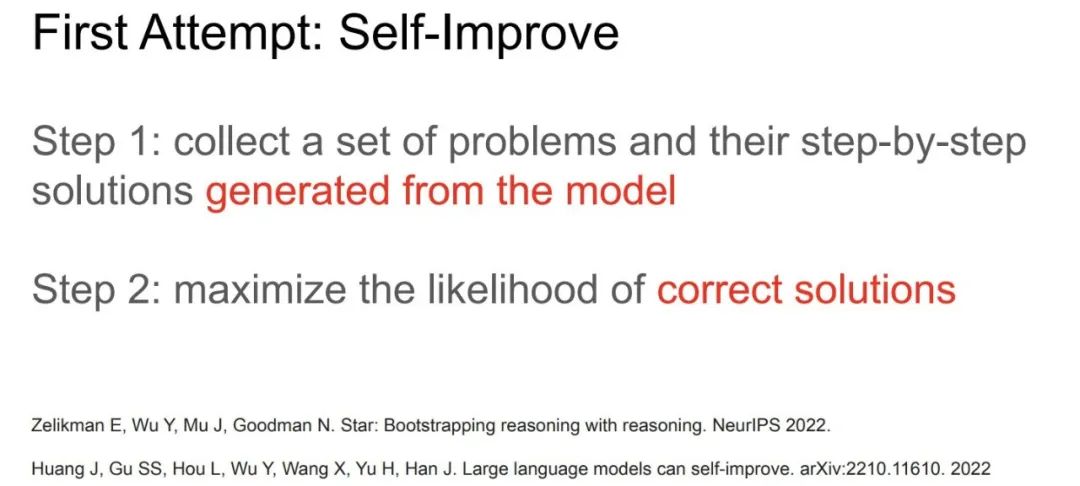 First Attempt: Self-Improve

Step 1: collect a set of problems and their step-by-step solutions generated from the model

Step 2: maximize the likelihood of correct solutions

Zelikman E, Wu Y, Mu J, Goodman N. Star: Bootstrapping reasoning with reasoning. NeurIPS 2022.

Huang J, Gu SS, Hou L, Wu Y, Wang X, Yu H, Han J. Large language models can self-improve. arXiv:2210.11610. 2022